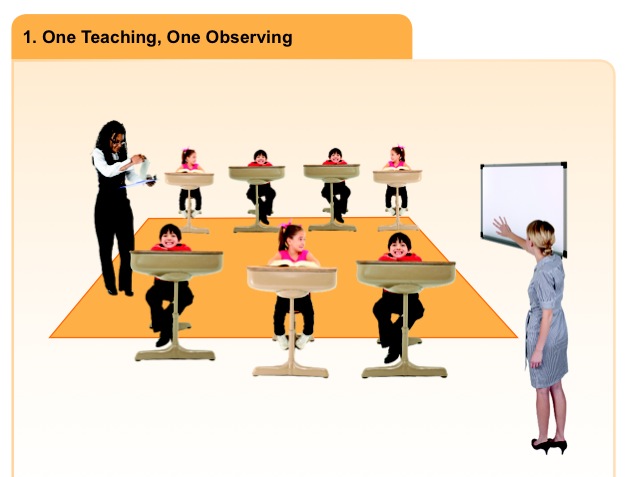 1. One Teaching, One Observing